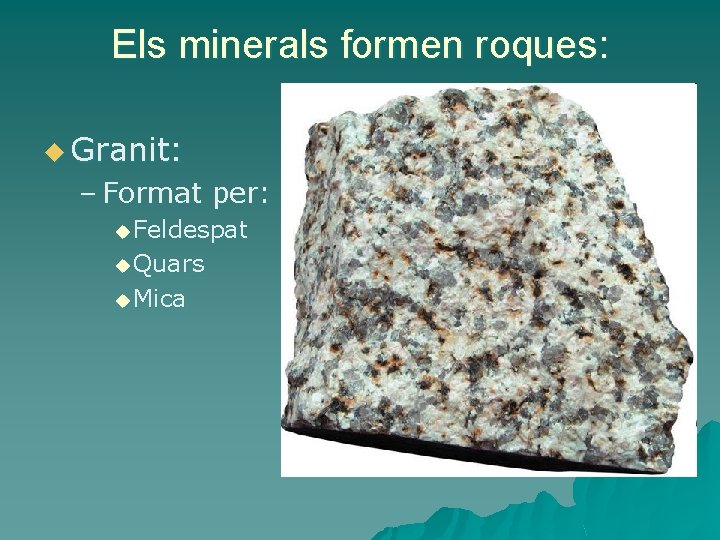 Els minerals formen roques:

◆ Granit:
– Format per:
◆ Feldespat
◆ Quars
◆ Mica